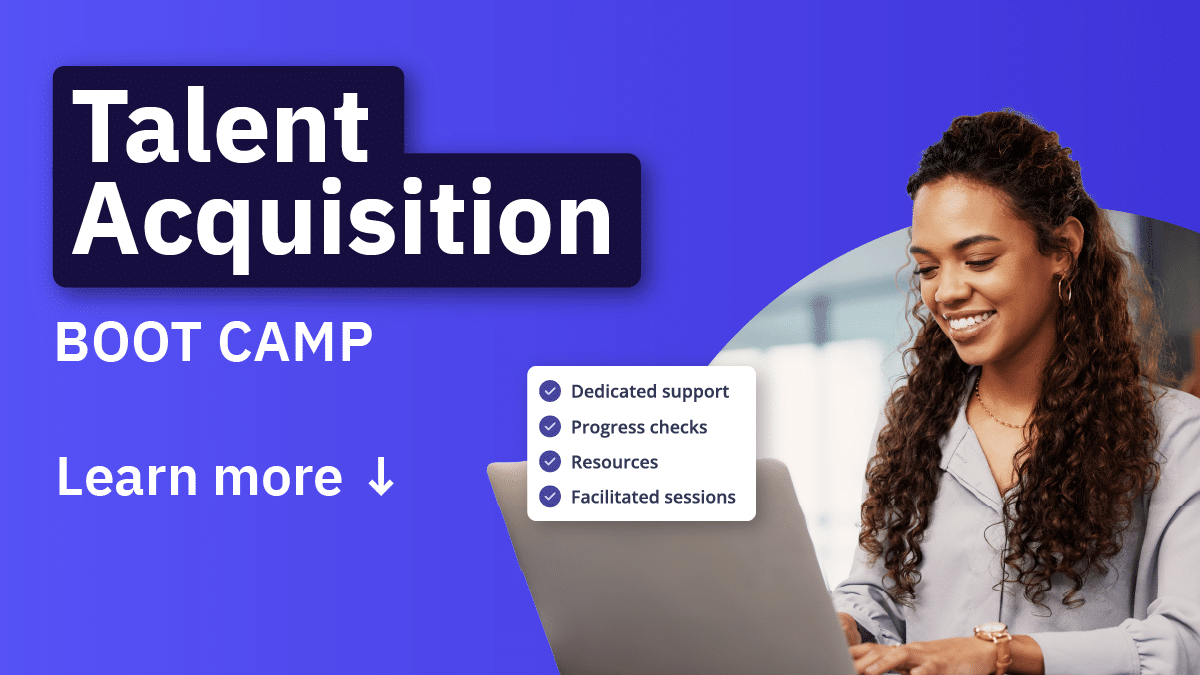 Talent Acquisition

BOOT CAMP

Learn more ↓

Dedicated support
Progress checks
Resources
Facilitated sessions